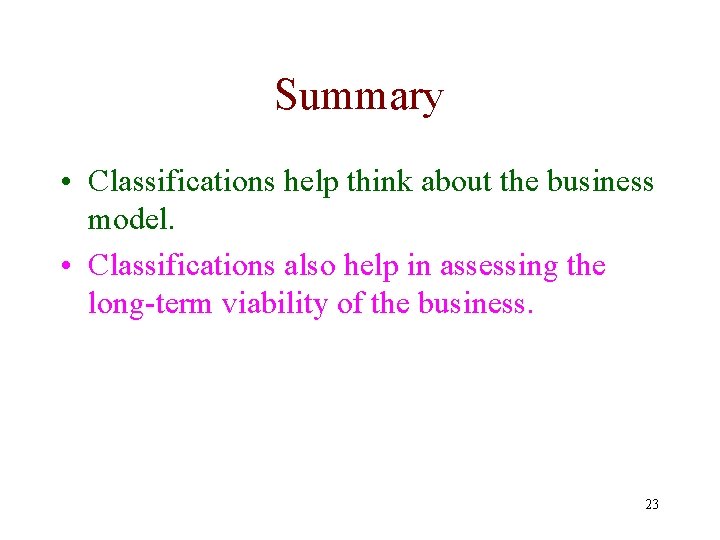 Summary

• Classifications help think about the business model.

• Classifications also help in assessing the long-term viability of the business.

23